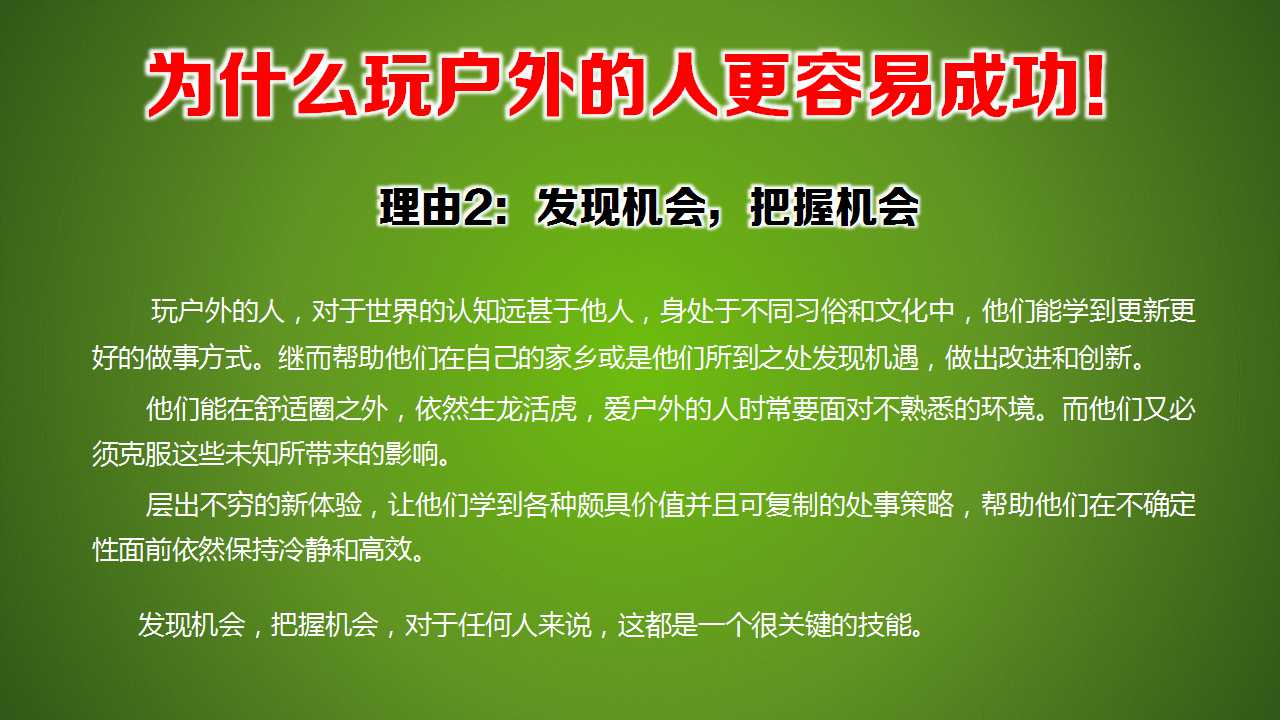 为什么玩户外的人更容易成功!

理由2：发现机会，把握机会

玩户外的人，对于世界的认知远甚于他人，身处于不同习俗和文化中，他们能学到更新更好的做事方式。继而帮助他们在自己的家乡或是他们所到之处发现机遇，做出改进和创新。

他们能在舒适圈之外，依然生龙活虎，爱户外的人时常要面对不熟悉的环境。而他们又必须克服这些未知所带来的影响。

层出不穷的新体验，让他们学到各种颇具价值并且可复制的处事策略，帮助他们在不确定性面前依然保持冷静和高效。

发现机会，把握机会，对于任何人来说，这都是一个很关键的技能。